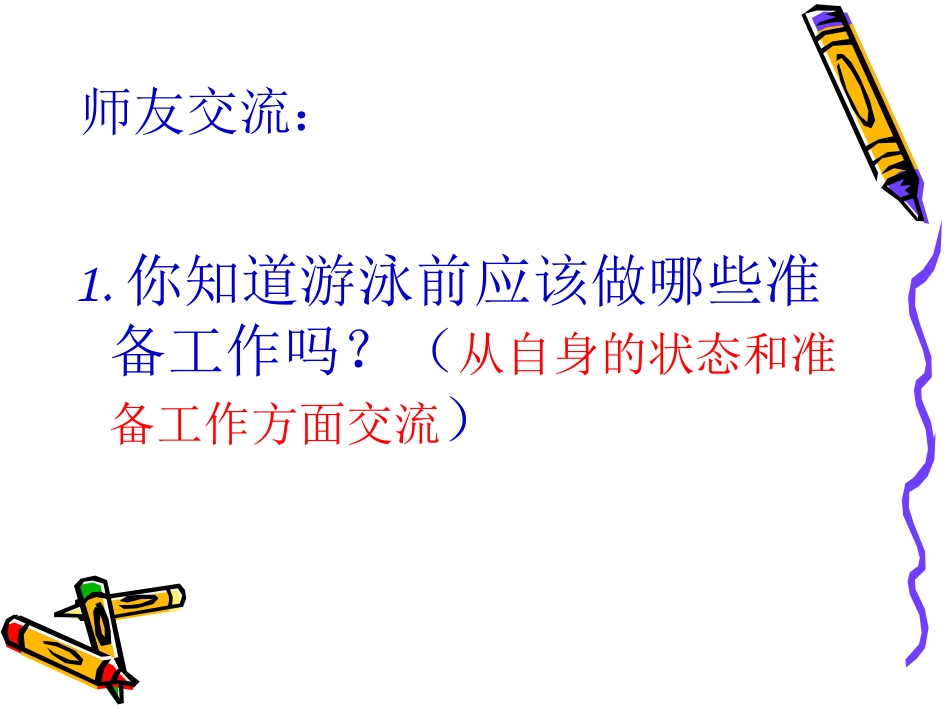 师友交流：

1. 你知道游泳前应该做哪些准备工作吗？（从自身的状态和准备工作方面交流）